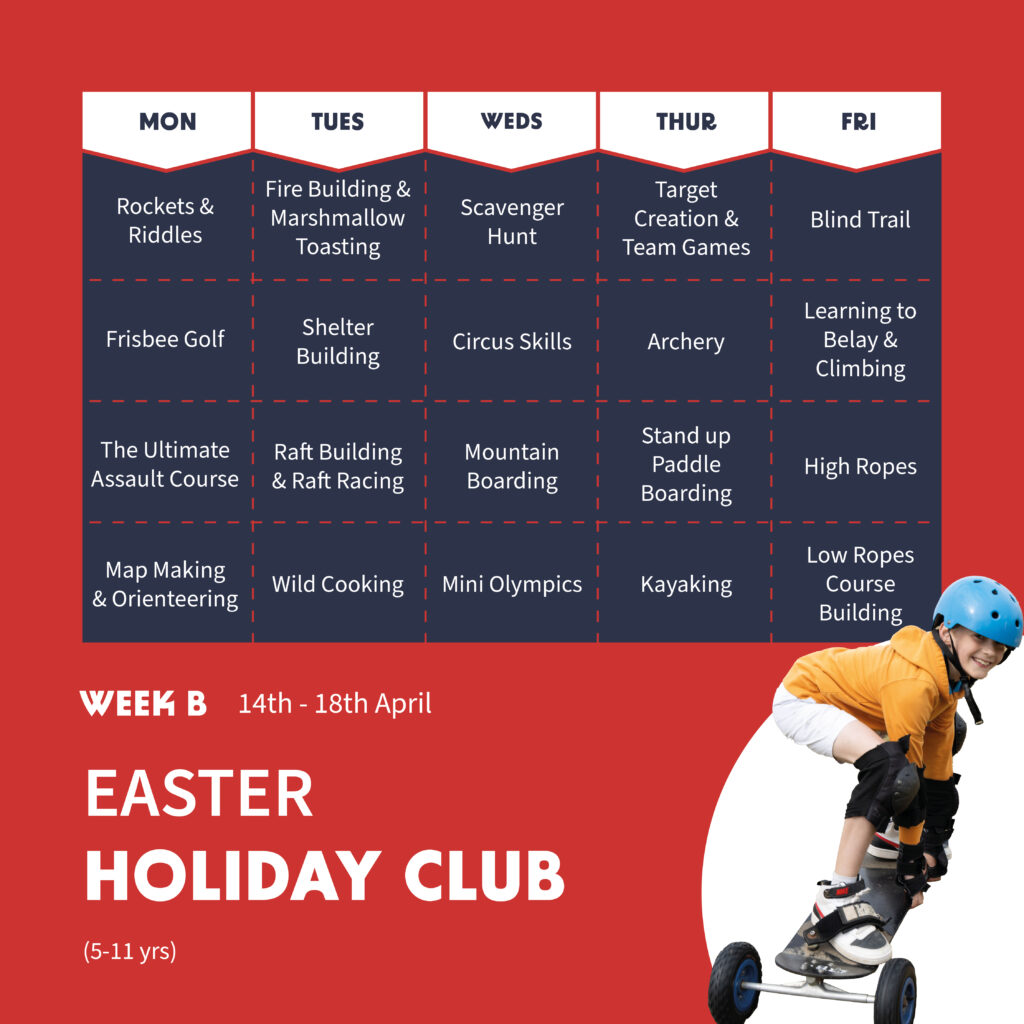 | MON | TUES | WEDS | THUR | FRI |
|---|---|---|---|---|
| Rockets & Riddles | Fire Building & Marshmallow Toasting | Scavenger Hunt | Target Creation & Team Games | Blind Trail |
| Frisbee Golf | Shelter Building | Circus Skills | Archery | Learning to Belay & Climbing |
| The Ultimate Assault Course | Raft Building & Raft Racing | Mountain Boarding | Stand up Paddle Boarding | High Ropes |
| Map Making & Orienteering | Wild Cooking | Mini Olympics | Kayaking | Low Ropes Course Building |

WEEK B 14th - 18th April

EASTER
HOLIDAY CLUB

(5-11 yrs)